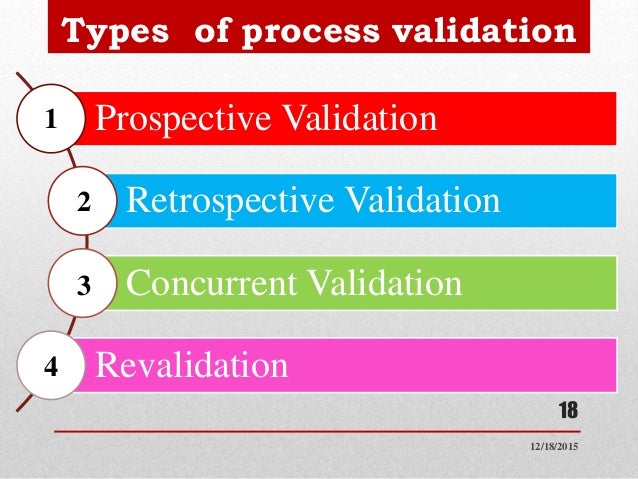 Types of process validation

1 Prospective Validation

2 Retrospective Validation

3 Concurrent Validation

4 Revalidation

18

12/18/2015